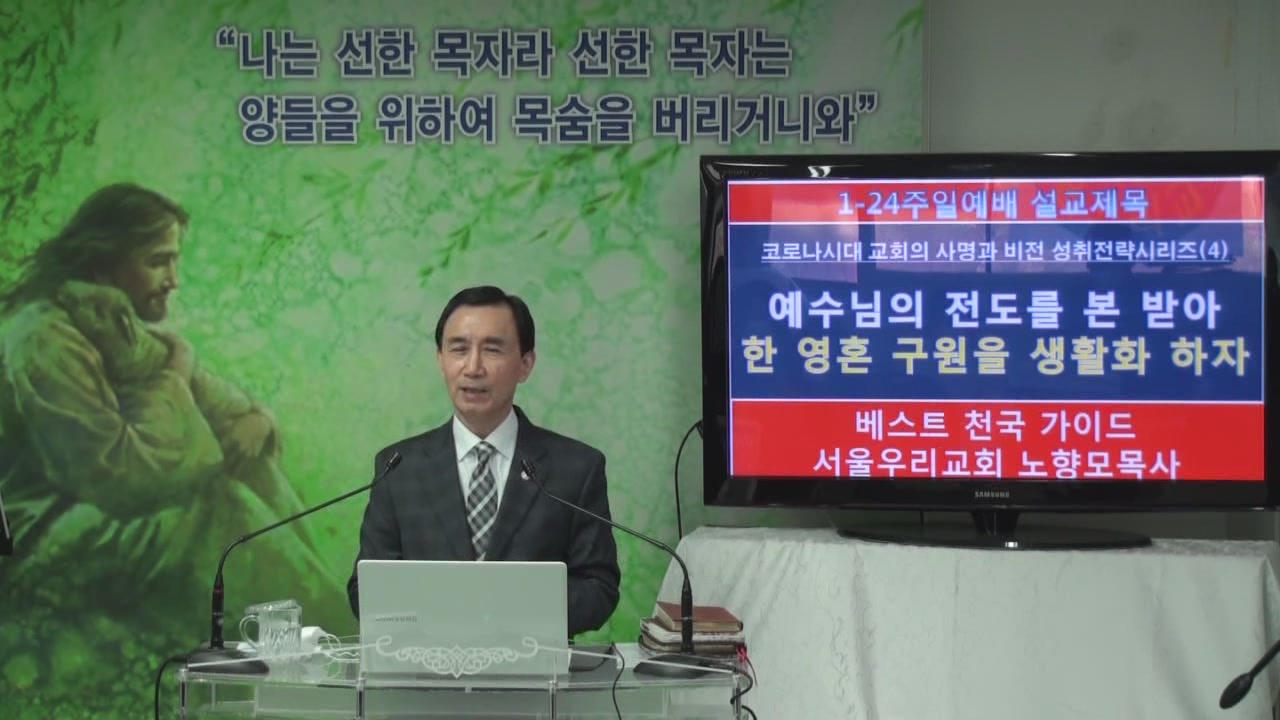 "나는 선한 목자라 선한 목자는 양들을 위하여 목숨을 버리거니와"

1-24주일예배 설교제목

코로나시대 교회의 사명과 비전 성취전략시리즈(4)

예수님의 전도를 본 받아
한 영혼 구원을 생활화 하자

베스트 천국 가이드
서울우리교회 노향모목사

SAMSUNG